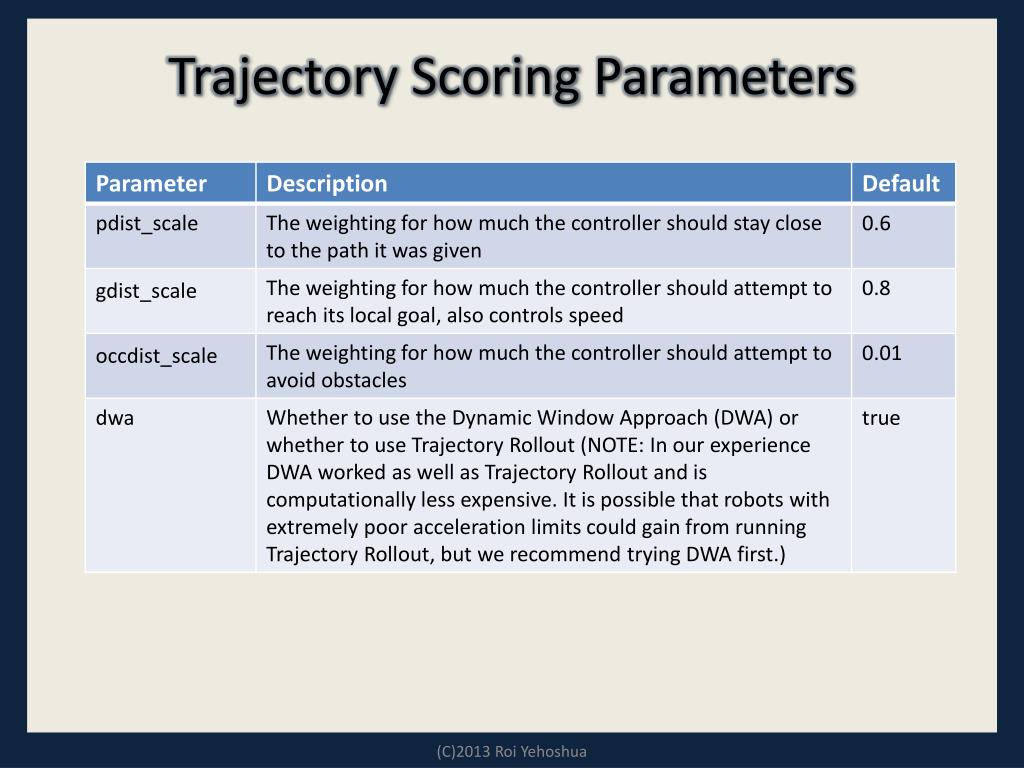 Trajectory Scoring Parameters

| Parameter | Description | Default |
|---|---|---|
| pdist_scale | The weighting for how much the controller should stay close to the path it was given | 0.6 |
| gdist_scale | The weighting for how much the controller should attempt to reach its local goal, also controls speed | 0.8 |
| occdist_scale | The weighting for how much the controller should attempt to avoid obstacles | 0.01 |
| dwa | Whether to use the Dynamic Window Approach (DWA) or whether to use Trajectory Rollout (NOTE: In our experience DWA worked as well as Trajectory Rollout and is computationally less expensive. It is possible that robots with extremely poor acceleration limits could gain from running Trajectory Rollout, but we recommend trying DWA first.) | true |

(C)2013 Roi Yehoshua